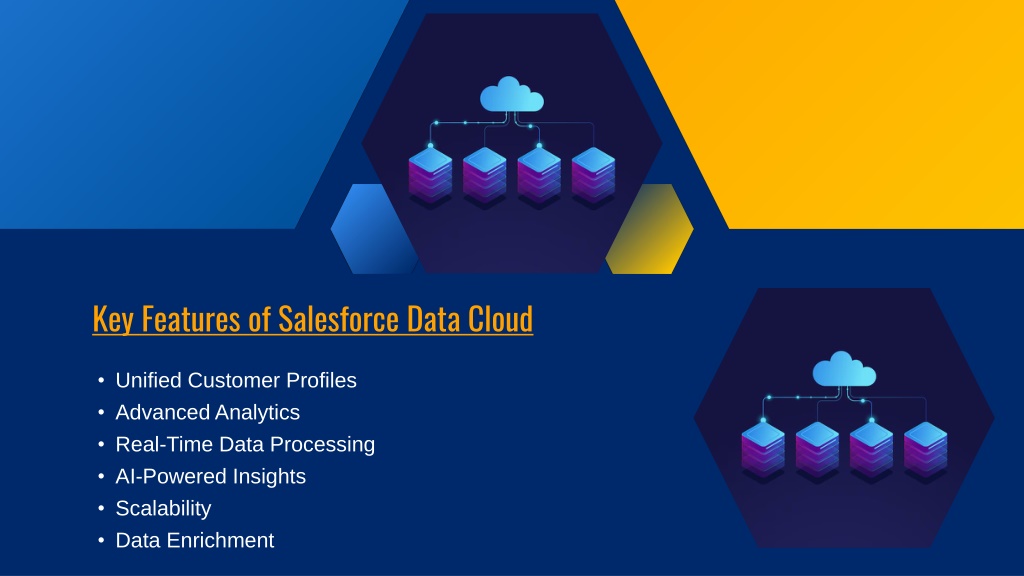 Key Features of Salesforce Data Cloud

• Unified Customer Profiles
• Advanced Analytics
• Real-Time Data Processing
• AI-Powered Insights
• Scalability
• Data Enrichment